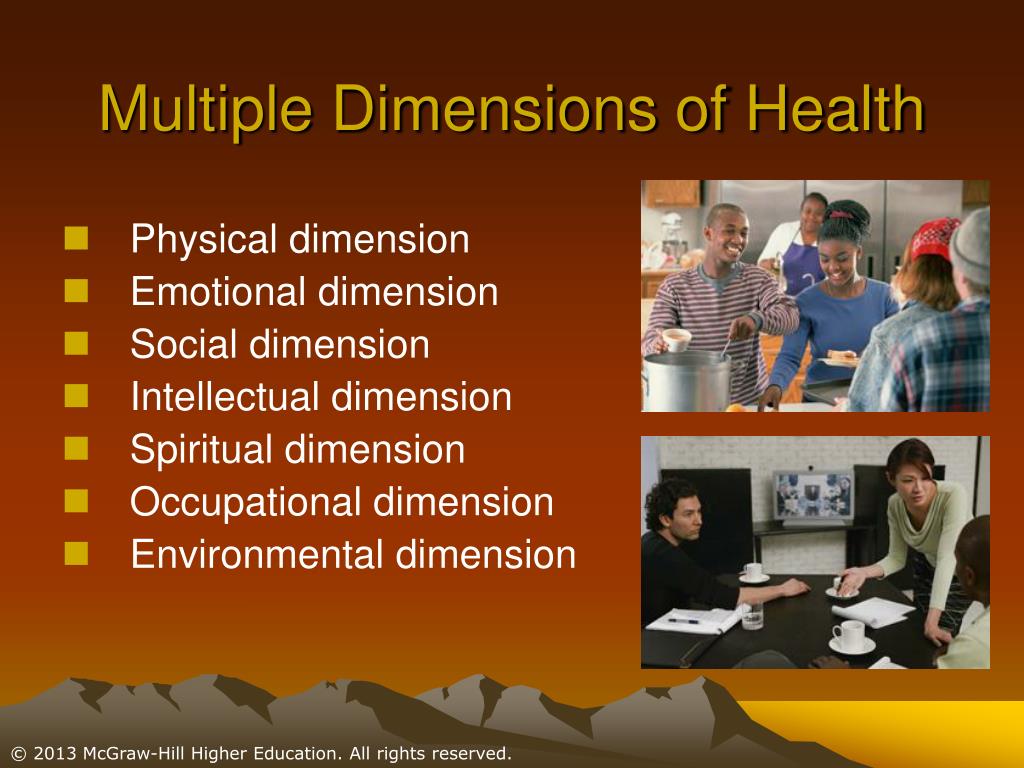 Multiple Dimensions of Health

- Physical dimension
- Emotional dimension
- Social dimension
- Intellectual dimension
- Spiritual dimension
- Occupational dimension
- Environmental dimension

© 2013 McGraw-Hill Higher Education. All rights reserved.